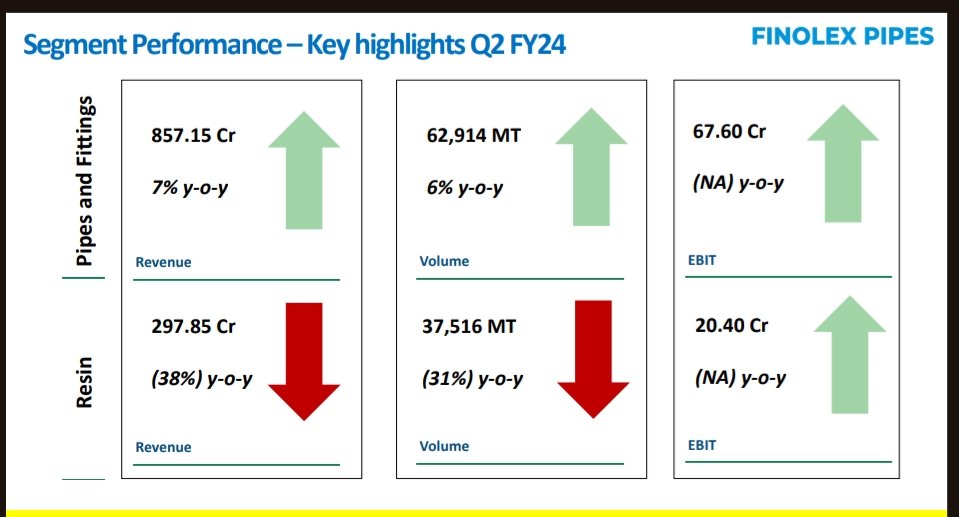 Segment Performance – Key highlights Q2 FY24

FINOLEX PIPES

Pipes and Fittings

857.15 Cr

7% y-o-y

Revenue

62,914 MT

6% y-o-y

Volume

67.60 Cr

(NA) y-o-y

EBIT

Resin

297.85 Cr

(38%) y-o-y

Revenue

37,516 MT

(31%) y-o-y

Volume

20.40 Cr

(NA) y-o-y

EBIT